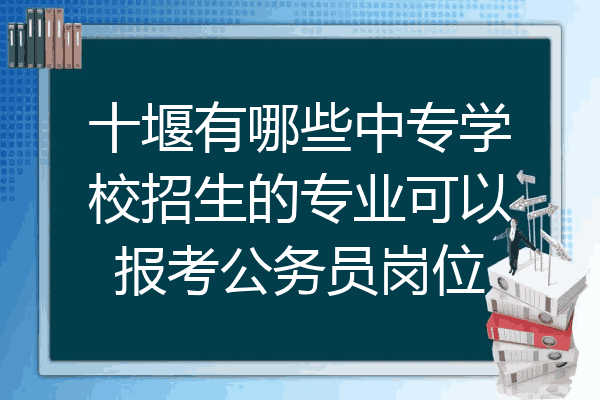 十堰有哪些中专学校招生的专业可以报考公务员岗位